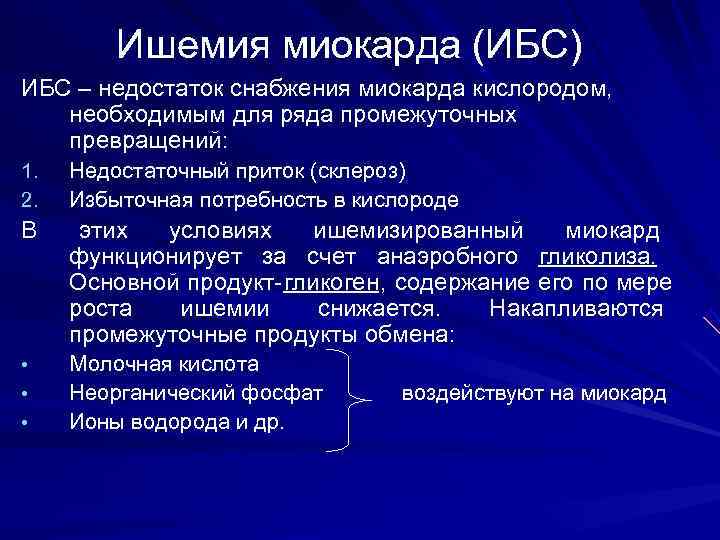 Ишемия миокарда (ИБС)

ИБС – недостаток снабжения миокарда кислородом, необходимым для ряда промежуточных превращений:

1. Недостаточный приток (склероз)
2. Избыточная потребность в кислороде

В этих условиях ишемизированный миокард функционирует за счет анаэробного гликолиза. Основной продукт-гликоген, содержание его по мере роста ишемии снижается. Накапливаются промежуточные продукты обмена:

• Молочная кислота
• Неорганический фосфат
• Ионы водорода и др.

воздействуют на миокард